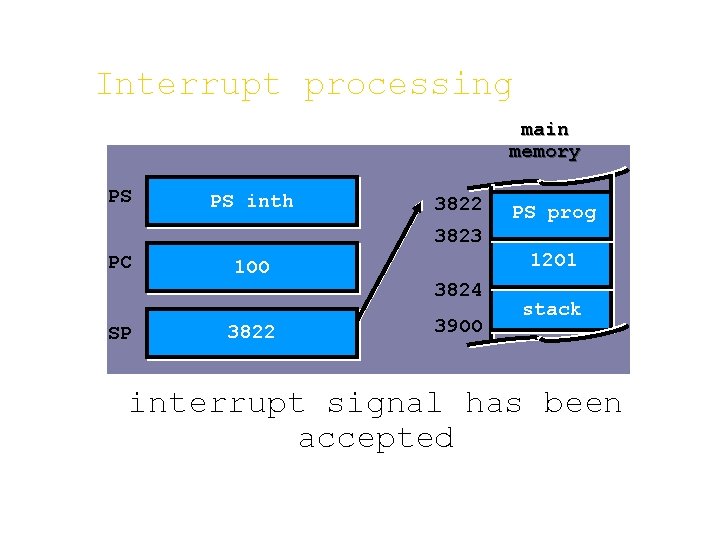 Interrupt processing

main memory

PS
PS inth

PC
100

SP
3822

3822
PS prog
3823
1201
3824
stack
3900

interrupt signal has been accepted